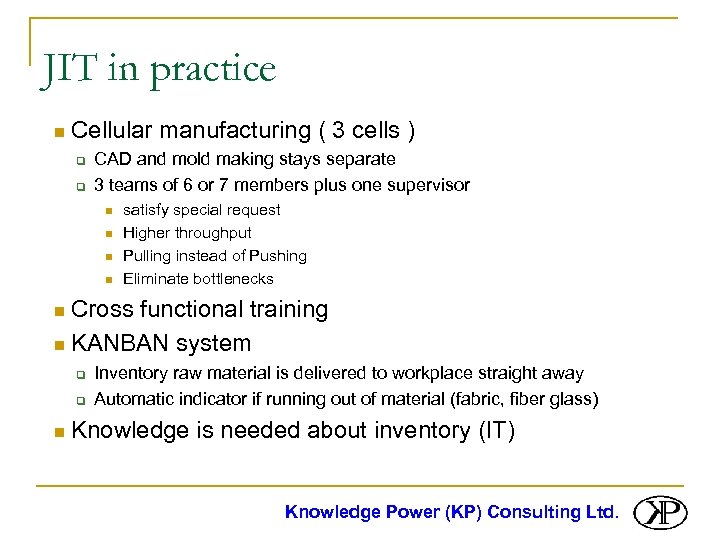 JIT in practice

- Cellular manufacturing ( 3 cells )
  - CAD and mold making stays separate
  - 3 teams of 6 or 7 members plus one supervisor
    - satisfy special request
    - Higher throughput
    - Pulling instead of Pushing
    - Eliminate bottlenecks
- Cross functional training
- KANBAN system
  - Inventory raw material is delivered to workplace straight away
  - Automatic indicator if running out of material (fabric, fiber glass)
- Knowledge is needed about inventory (IT)

Knowledge Power (KP) Consulting Ltd.

KP